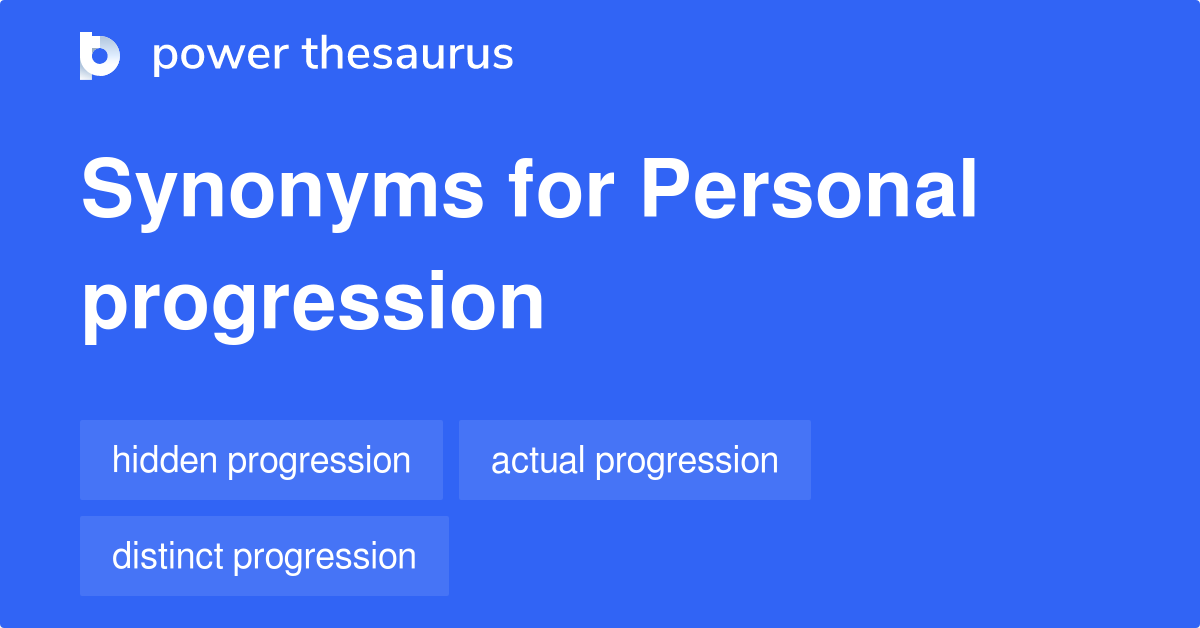 power thesaurus

Synonyms for Personal progression

hidden progression

actual progression

distinct progression